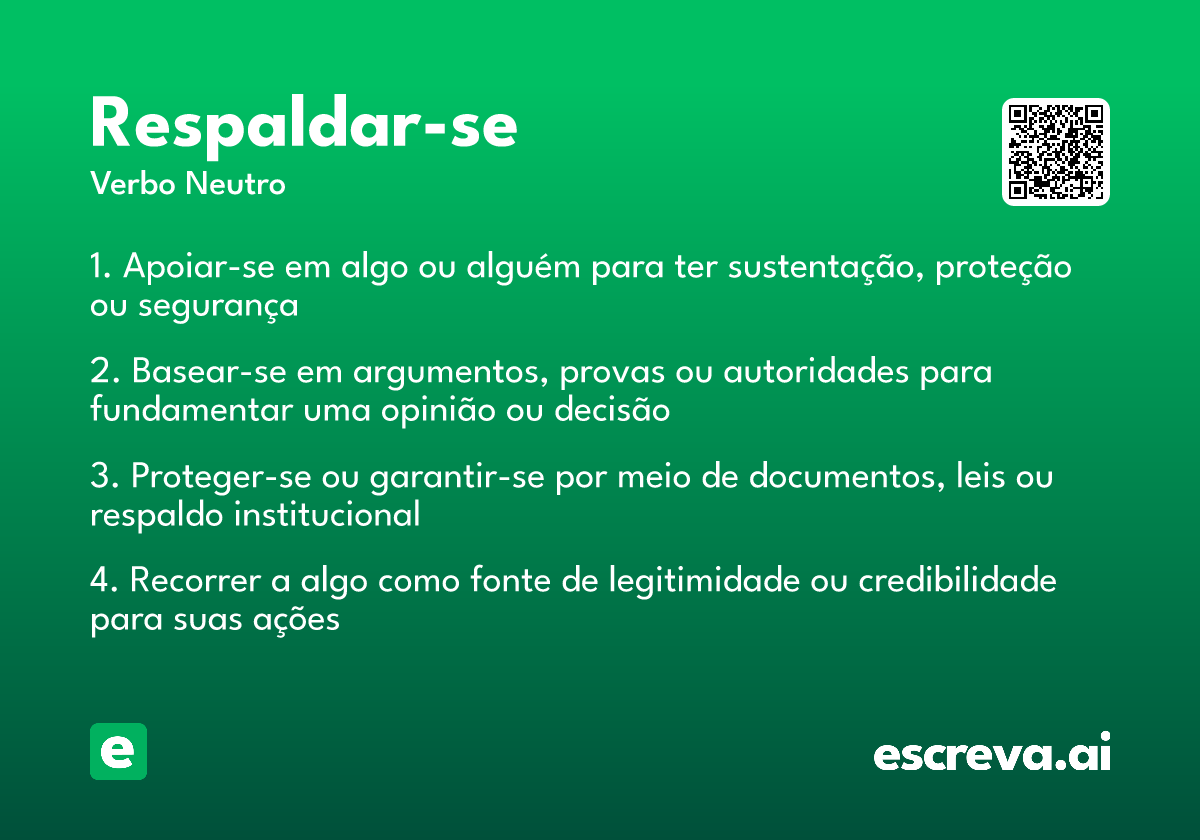 Respaldar-se
Verbo Neutro

1. Apoiar-se em algo ou alguém para ter sustentação, proteção ou segurança

2. Basear-se em argumentos, provas ou autoridades para fundamentar uma opinião ou decisão

3. Proteger-se ou garantir-se por meio de documentos, leis ou respaldo institucional

4. Recorrer a algo como fonte de legitimidade ou credibilidade para suas ações

e

escreva.ai